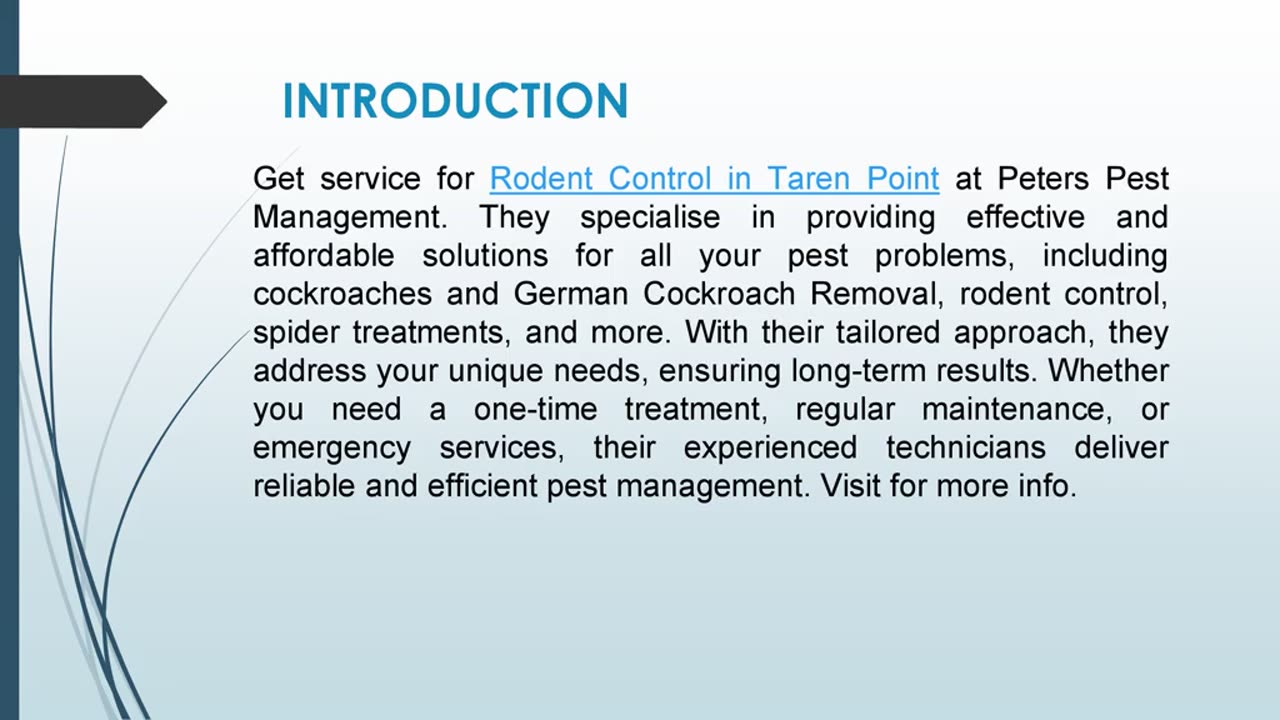 INTRODUCTION

Get service for Rodent Control in Taren Point at Peters Pest Management. They specialise in providing effective and affordable solutions for all your pest problems, including cockroaches and German Cockroach Removal, rodent control, spider treatments, and more. With their tailored approach, they address your unique needs, ensuring long-term results. Whether you need a one-time treatment, regular maintenance, or emergency services, their experienced technicians deliver reliable and efficient pest management. Visit for more info.